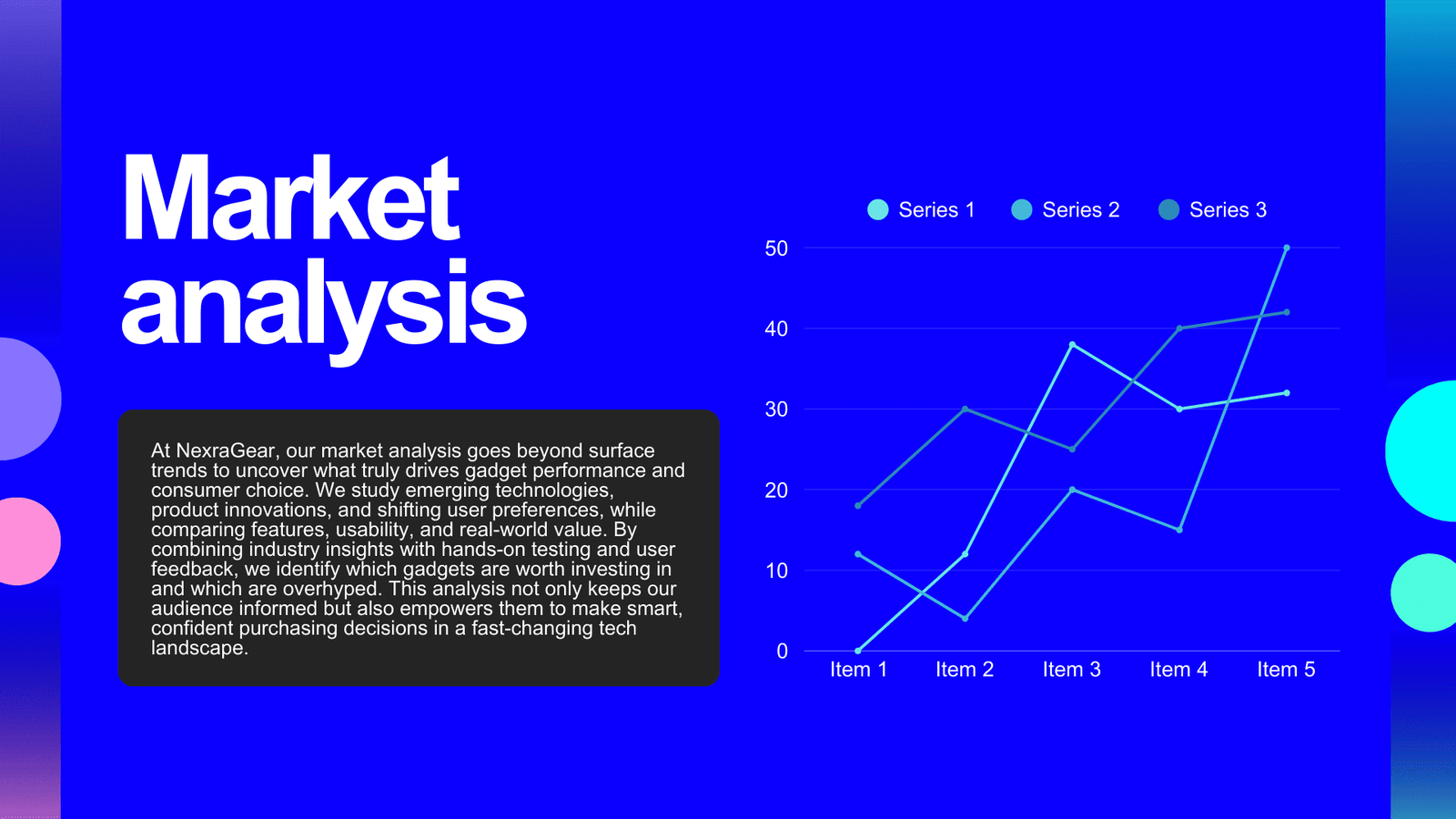 Market analysis

At NexraGear, our market analysis goes beyond surface trends to uncover what truly drives gadget performance and consumer choice. We study emerging technologies, product innovations, and shifting user preferences, while comparing features, usability, and real-world value. By combining industry insights with hands-on testing and user feedback, we identify which gadgets are worth investing in and which are overhyped. This analysis not only keeps our audience informed but also empowers them to make smart, confident purchasing decisions in a fast-changing tech landscape.

Series 1 Series 2 Series 3

50
40
30
20
10
0

Item 1 Item 2 Item 3 Item 4 Item 5